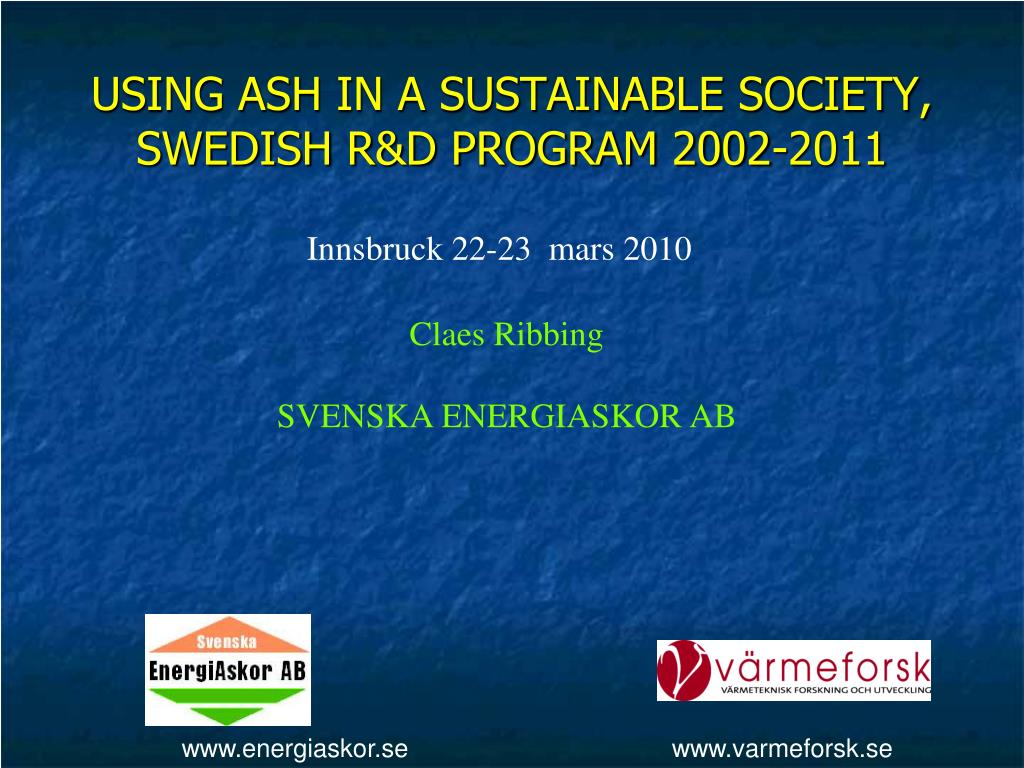 USING ASH IN A SUSTAINABLE SOCIETY, SWEDISH R&D PROGRAM 2002-2011

Innsbruck 22-23 mars 2010

Claes Ribbing

SVENSKA ENERGIASKOR AB

Svenska
EnergiAskor AB

värmeforsk
VÄRMETEKNISK FORSKNING OCH UTVECKLING

www.energiaskor.se

www.varmeforsk.se